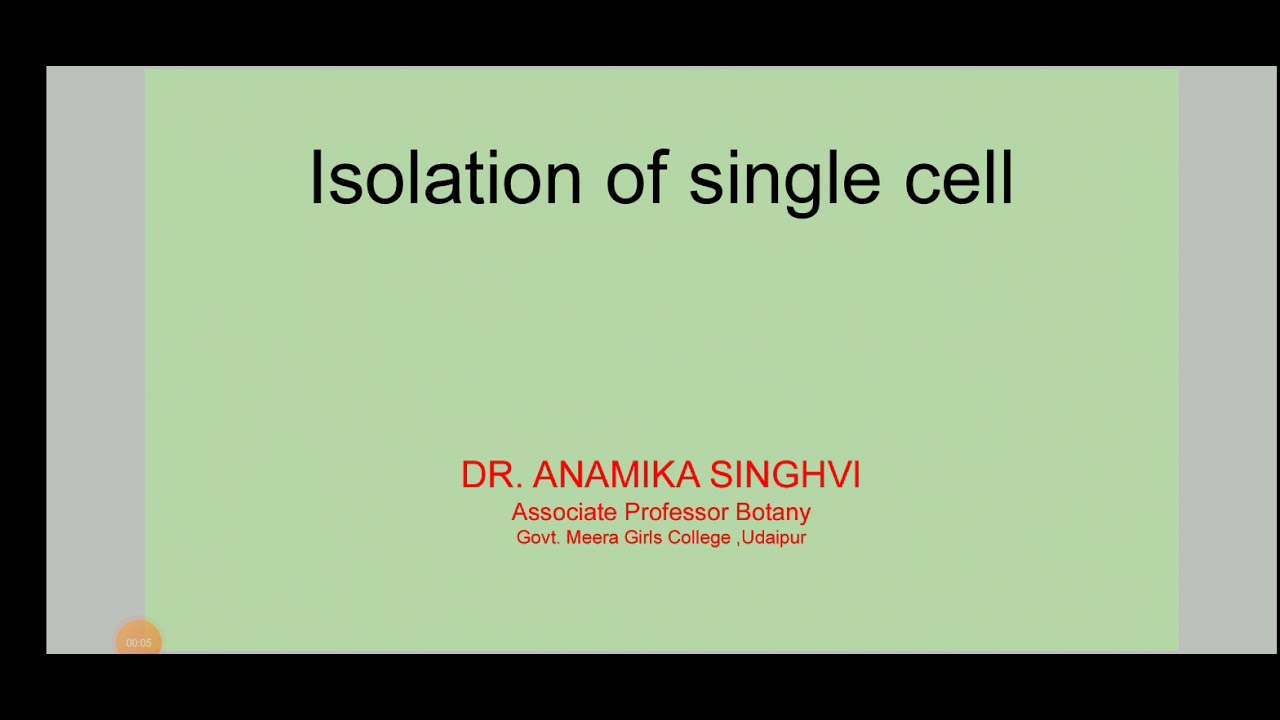 Isolation of single cell

DR. ANAMIKA SINGHVI
Associate Professor Botany
Govt. Meera Girls College ,Udaipur

00:05